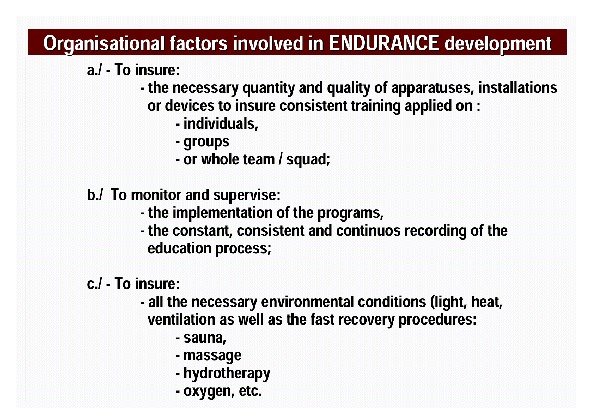 Organisational factors involved in ENDURANCE development

a./ - To insure:
- the necessary quantity and quality of apparatuses, installations or devices to insure consistent training applied on :
- individuals,
- groups
- or whole team / squad;

b./ To monitor and supervise:
- the implementation of the programs,
- the constant, consistent and continuos recording of the education process;

c./ - To insure:
- all the necessary environmental conditions (light, heat, ventilation as well as the fast recovery procedures:
- sauna,
- massage
- hydrotherapy
- oxygen, etc.